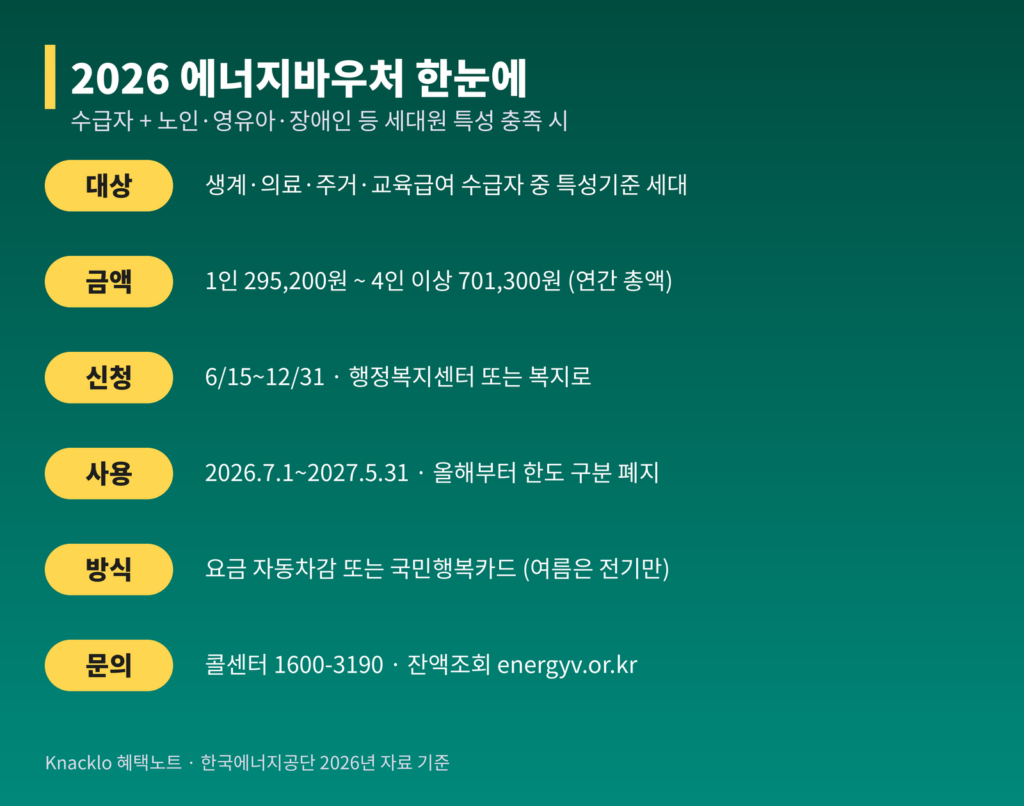 2026 에너지바우처 한눈에

수급자 + 노인·영유아·장애인 등 세대원 특성 충족 시

대상
생계·의료·주거·교육급여 수급자 중 특성기준 세대

금액
1인 295,200원 ~ 4인 이상 701,300원 (연간 총액)

신청
6/15~12/31 · 행정복지센터 또는 복지로

사용
2026.7.1~2027.5.31 · 올해부터 한도 구분 폐지

방식
요금 자동차감 또는 국민행복카드 (여름은 전기만)

문의
콜센터 1600-3190 · 잔액조회 energyv.or.kr

Knacklo 혜택노트 · 한국에너지공단 2026년 자료 기준